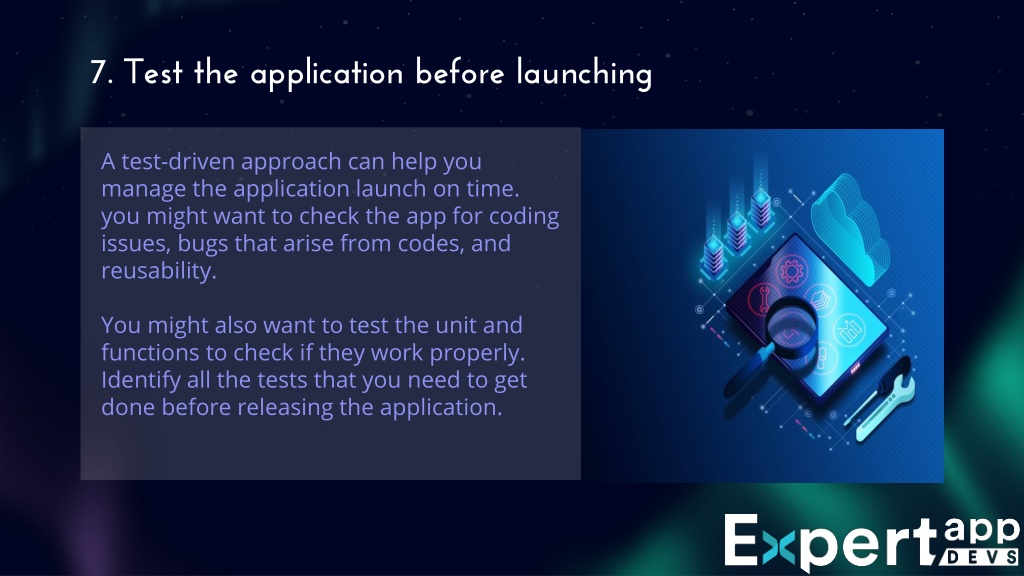 7. Test the application before launching

A test-driven approach can help you manage the application launch on time. you might want to check the app for coding issues, bugs that arise from codes, and reusability.

You might also want to test the unit and functions to check if they work properly. Identify all the tests that you need to get done before releasing the application.

Expert app DEVS